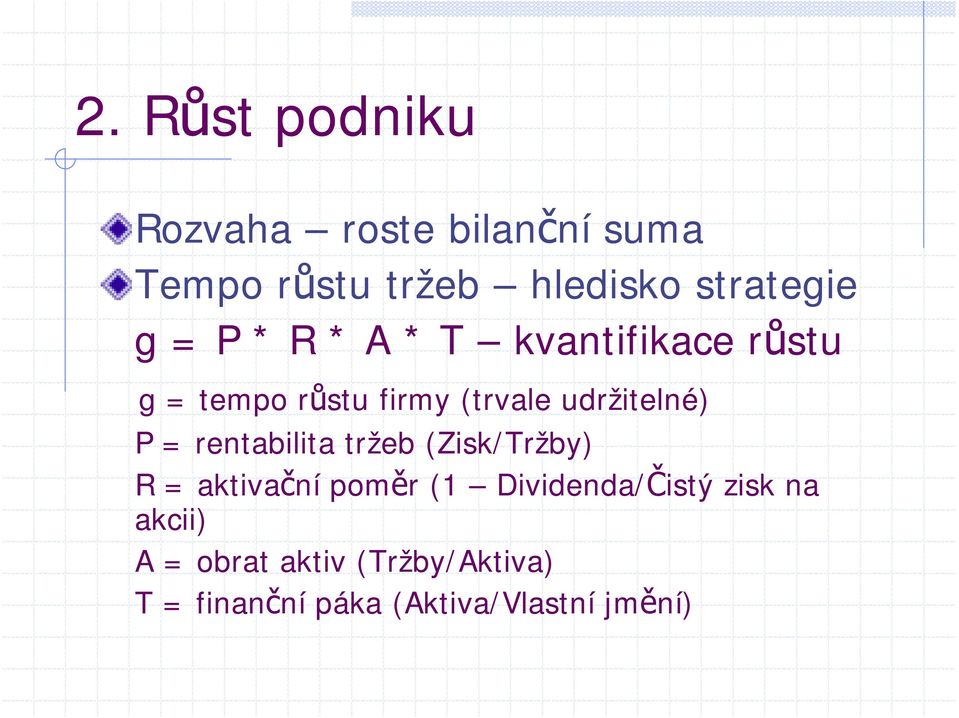 2. Růst podniku

Rozvaha – roste bilanční suma

Tempo růstu tržeb – hledisko strategie

g = P * R * A * T – kvantifikace růstu

g = tempo růstu firmy (trvale udržitelné)

P = rentabilita tržeb (Zisk/Tržby)

R = aktivační poměr (1 – Dividenda/Čistý zisk na akcii)

A = obrat aktiv (Tržby/Aktiva)

T = finanční páka (Aktiva/Vlastní jmění)